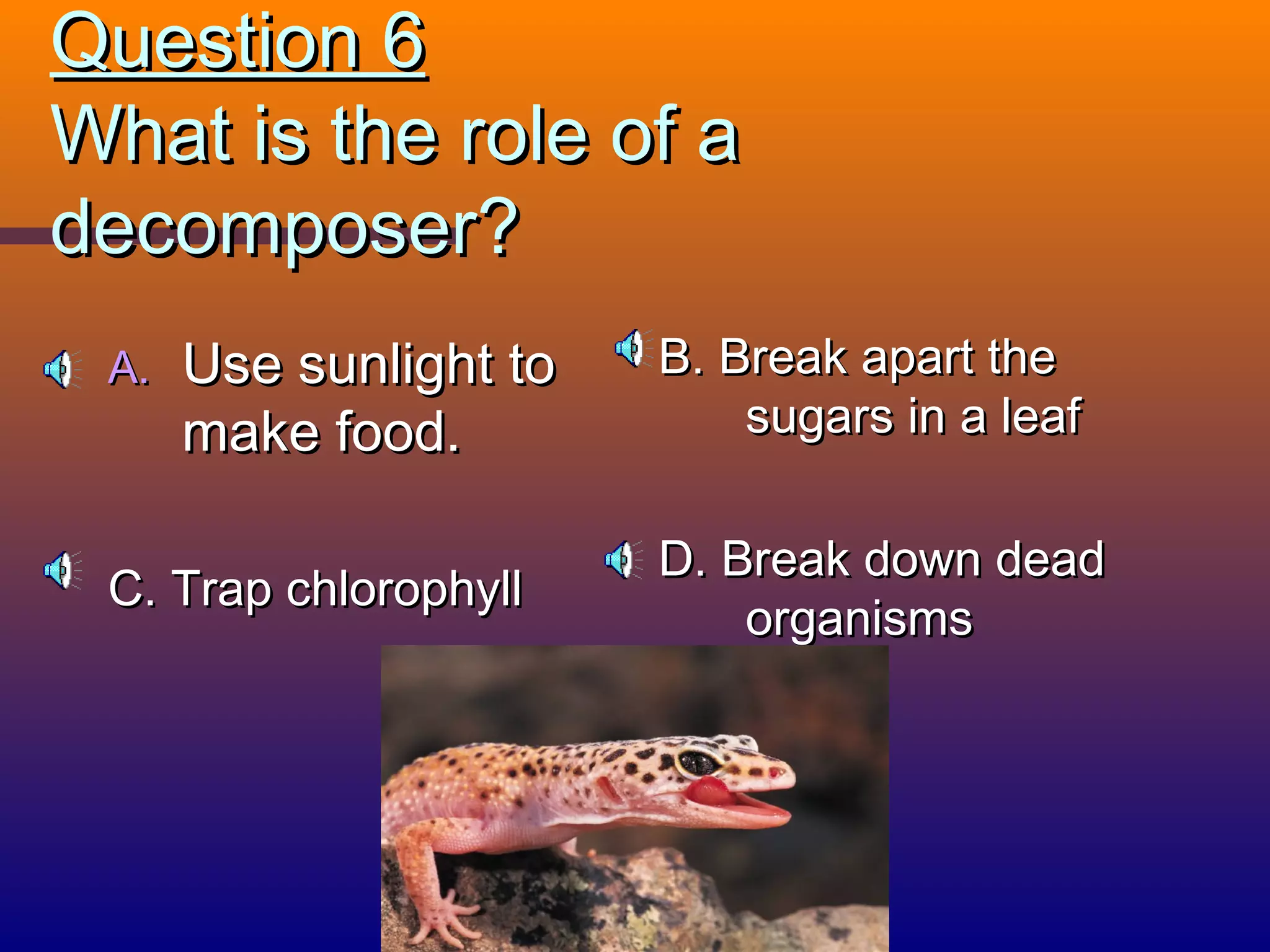 Question 6
What is the role of a decomposer?

A. Use sunlight to make food.

B. Break apart the sugars in a leaf

C. Trap chlorophyll

D. Break down dead organisms